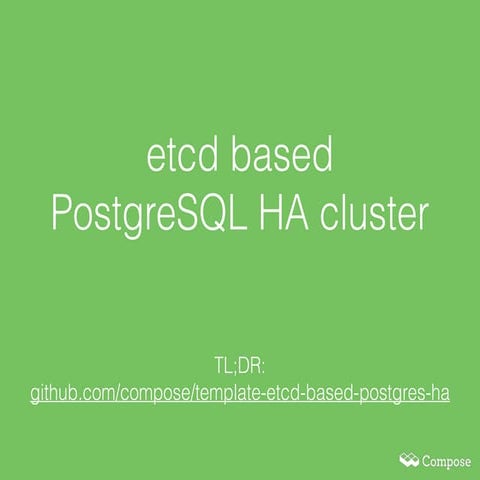 etcd based
PostgreSQL HA cluster

TL;DR:
github.com/compose/template-etcd-based-postgres-ha

Compose